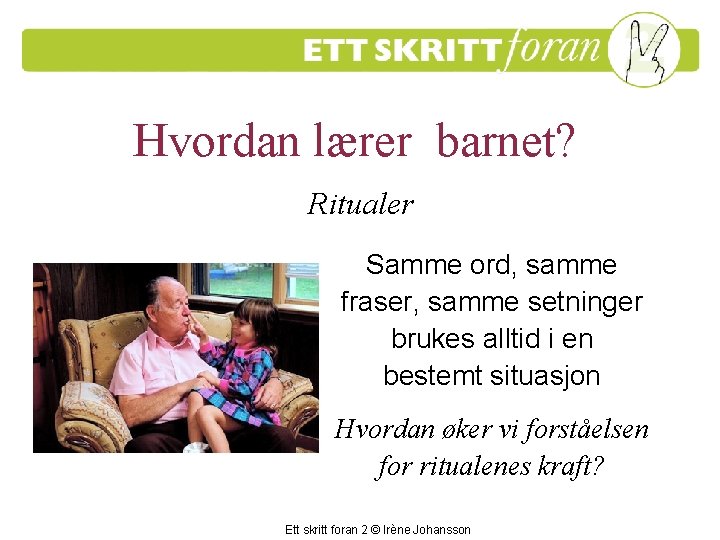 ETT SKRITT foran 2

Hvordan lærer barnet?

Ritualer

Samme ord, samme fraser, samme setninger brukes alltid i en bestemt situasjon

Hvordan øker vi forståelsen for ritualenes kraft?

Ett skritt foran 2 © Irène Johansson